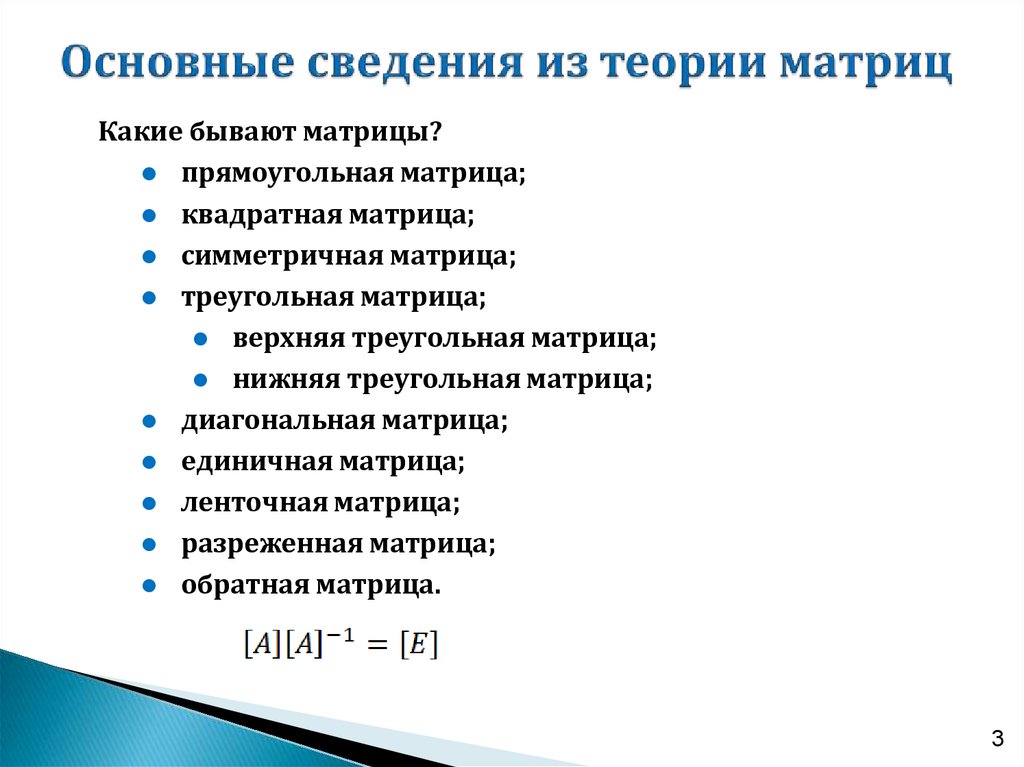 Основные сведения из теории матриц

Какие бывают матрицы?

- прямоугольная матрица;
- квадратная матрица;
- симметричная матрица;
- треугольная матрица;
  - верхняя треугольная матрица;
  - нижняя треугольная матрица;
- диагональная матрица;
- единичная матрица;
- ленточная матрица;
- разреженная матрица;
- обратная матрица.

$[A][A]^{-1} = [E]$

3